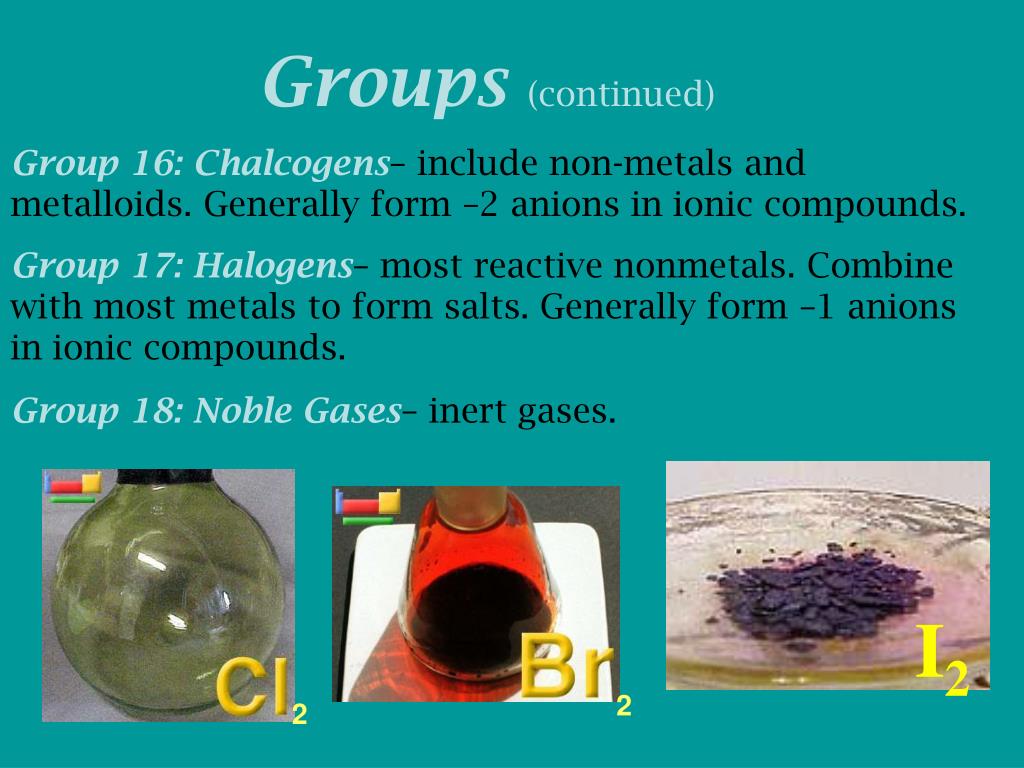 Groups (continued)

Group 16: Chalcogens– include non-metals and metalloids. Generally form –2 anions in ionic compounds.

Group 17: Halogens– most reactive nonmetals. Combine with most metals to form salts. Generally form –1 anions in ionic compounds.

Group 18: Noble Gases– inert gases.

$Cl_2$

$Br_2$

$I_2$